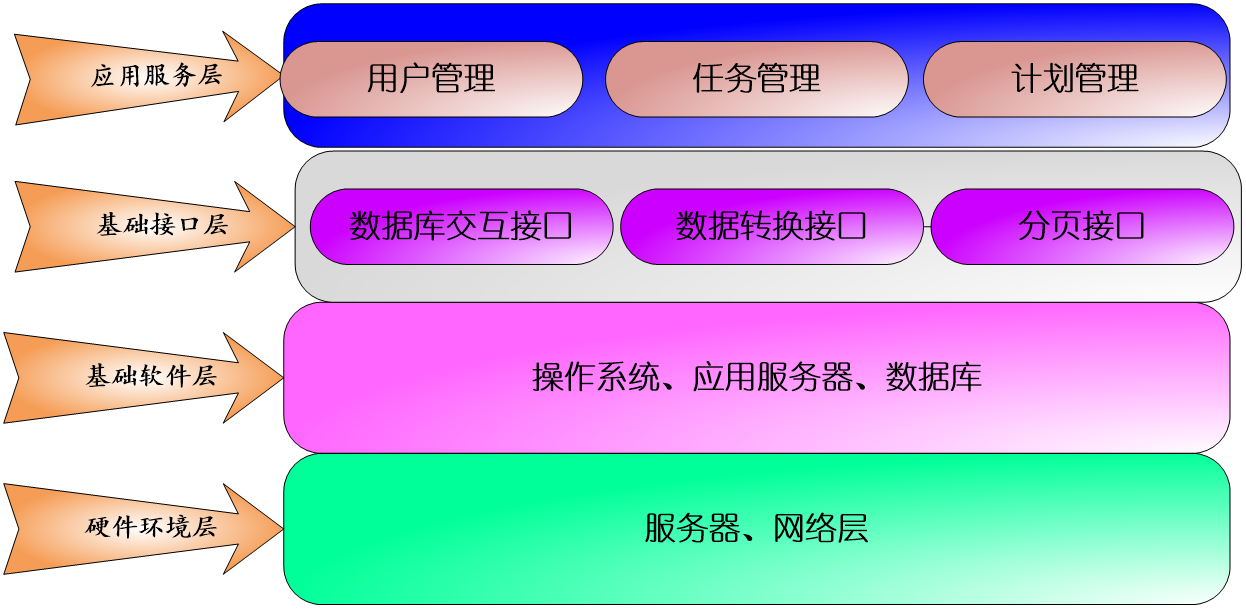 应用服务层

用户管理

任务管理

计划管理

基础接口层

数据库交互接口

数据转换接口

分页接口

基础软件层

操作系统、应用服务器、数据库

硬件环境层

服务器、网络层